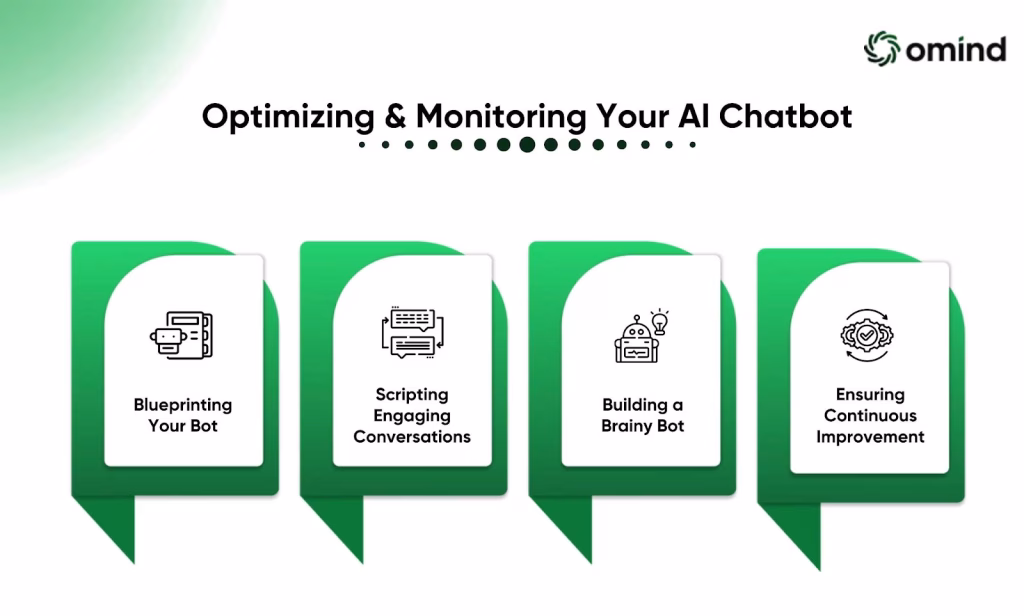 omind

Optimizing & Monitoring Your AI Chatbot

Blueprinting Your Bot

Scripting Engaging Conversations

Building a Brainy Bot

Ensuring Continuous Improvement